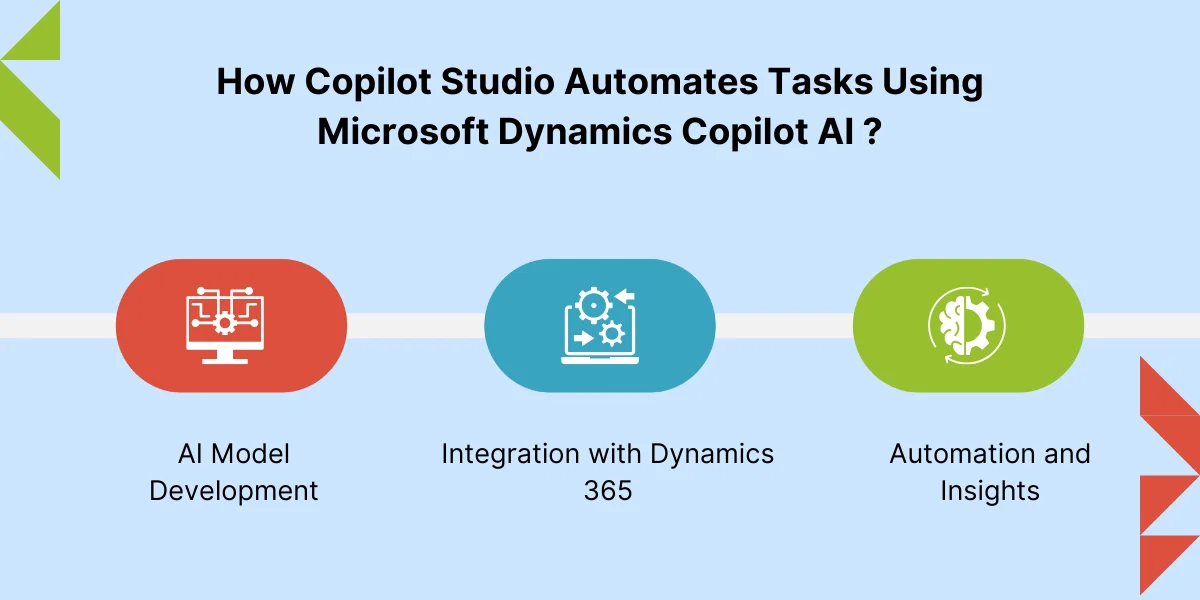 How Copilot Studio Automates Tasks Using Microsoft Dynamics Copilot AI ?

AI Model Development

Integration with Dynamics 365

Automation and Insights